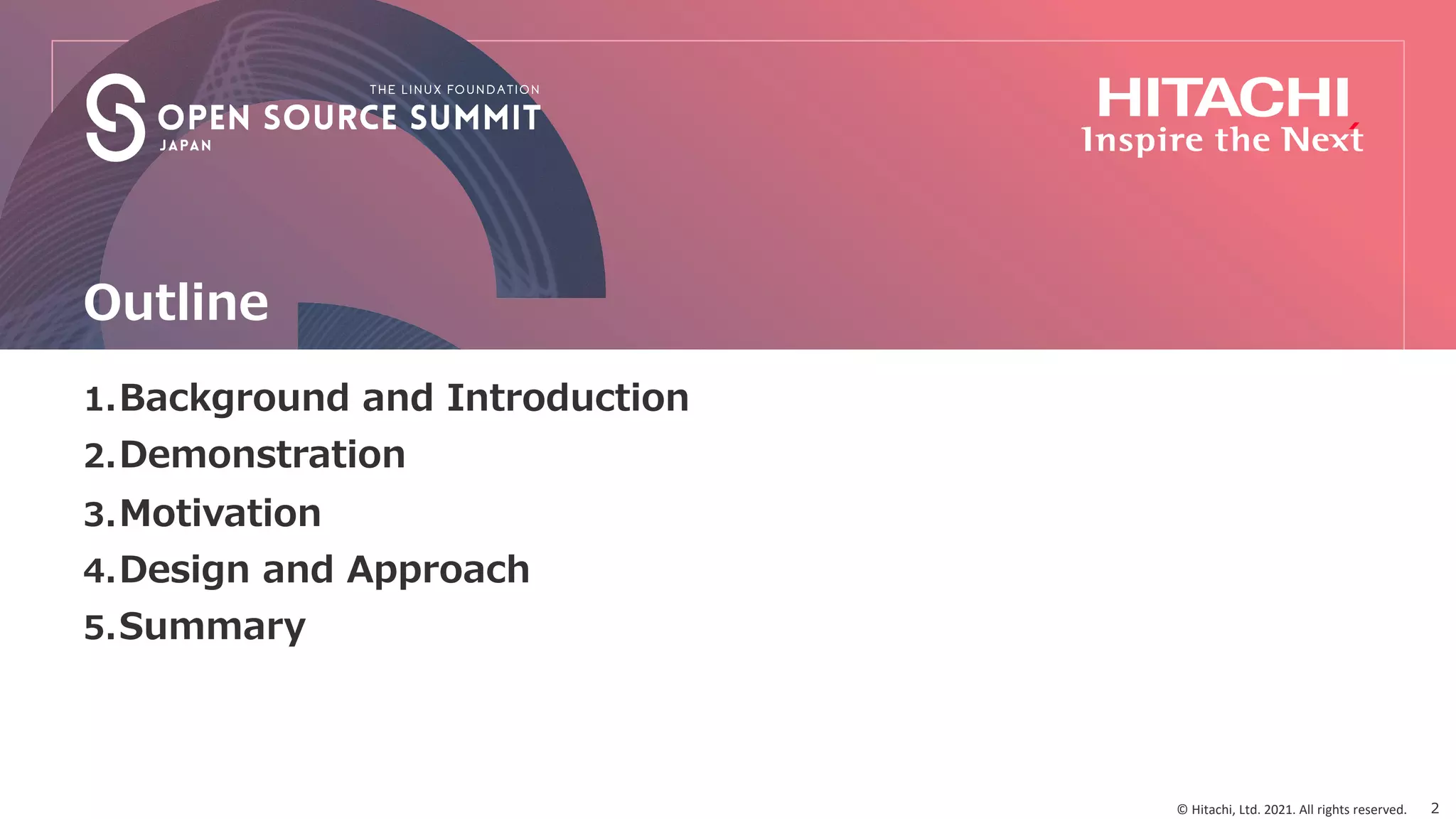 THE LINUX FOUNDATION
OPEN SOURCE SUMMIT
JAPAN

HITACHI
Inspire the Next

Outline

1. Background and Introduction
2. Demonstration
3. Motivation
4. Design and Approach
5. Summary

© Hitachi, Ltd. 2021. All rights reserved. 2